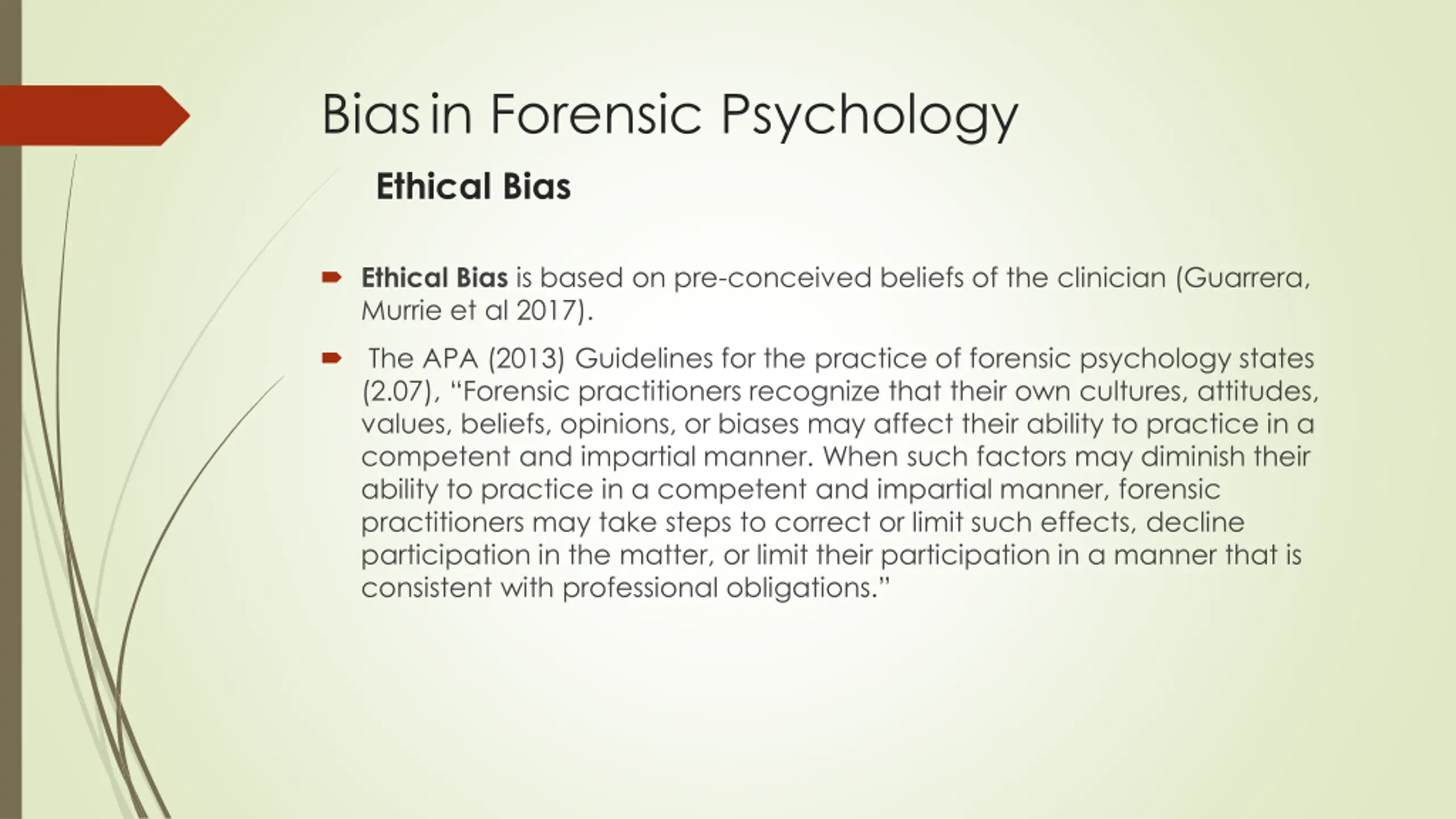 Bias in Forensic Psychology

Ethical Bias

Ethical Bias is based on pre-conceived beliefs of the clinician (Guarrera, Murrie et al 2017).

The APA (2013) Guidelines for the practice of forensic psychology states (2.07), “Forensic practitioners recognize that their own cultures, attitudes, values, beliefs, opinions, or biases may affect their ability to practice in a competent and impartial manner. When such factors may diminish their ability to practice in a competent and impartial manner, forensic practitioners may take steps to correct or limit such effects, decline participation in the matter, or limit their participation in a manner that is consistent with professional obligations.”